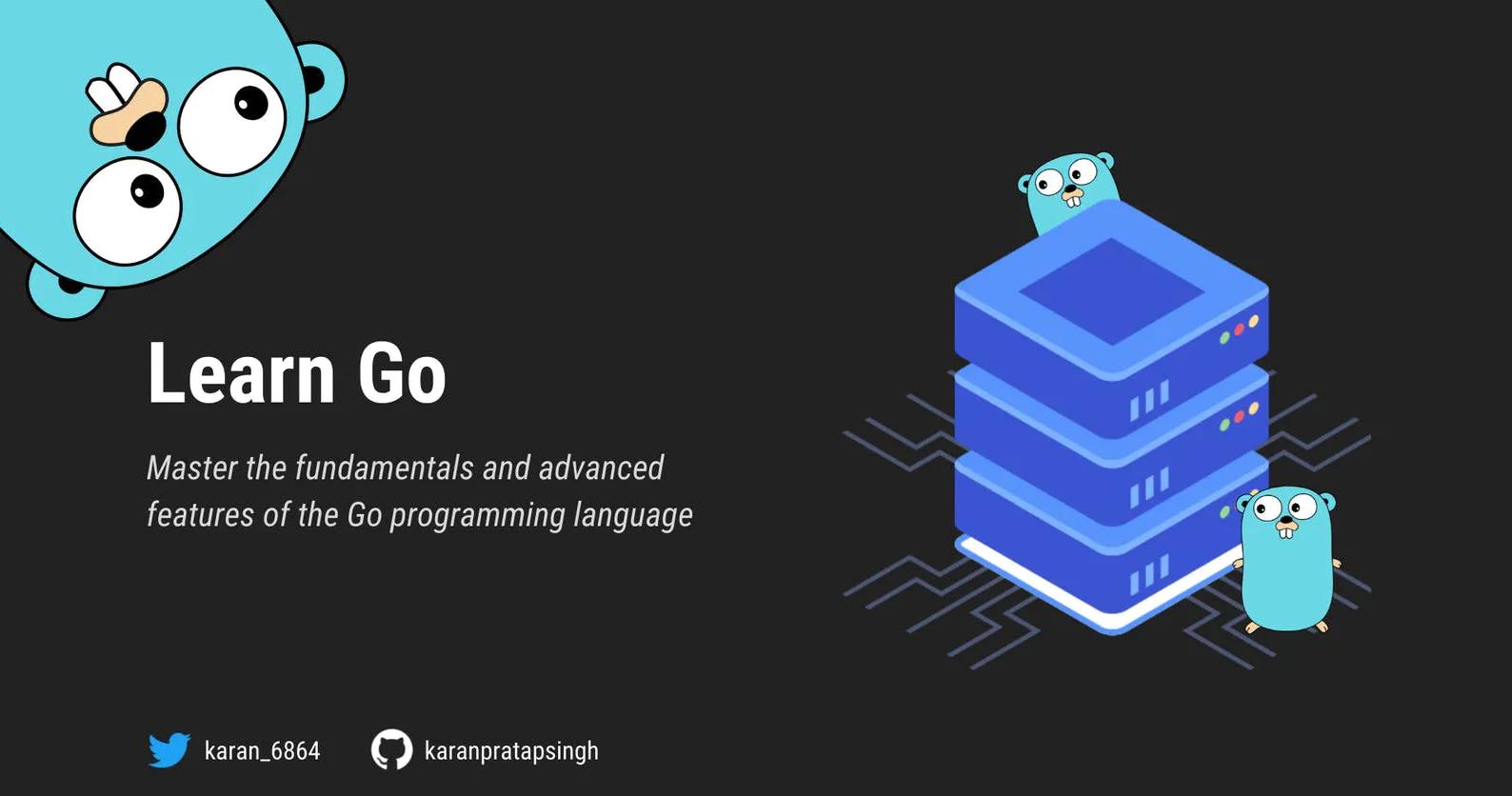 Learn Go

Master the fundamentals and advanced features of the Go programming language

karan_6864 karanpratapsingh